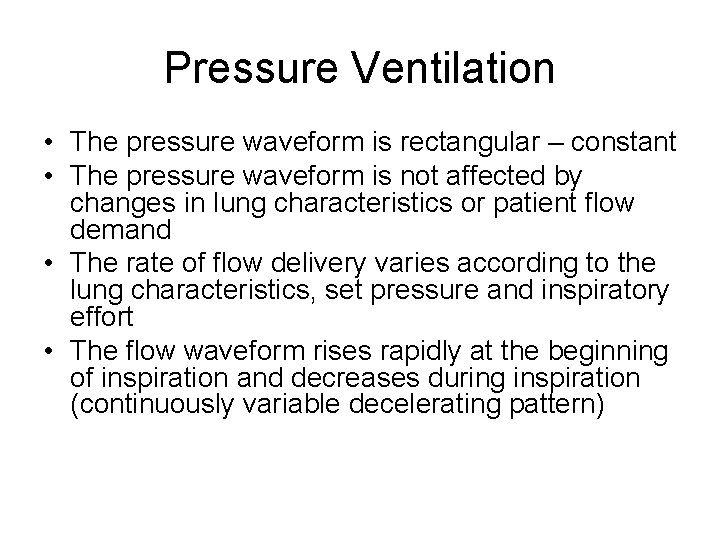 Pressure Ventilation

• The pressure waveform is rectangular – constant
• The pressure waveform is not affected by changes in lung characteristics or patient flow demand
• The rate of flow delivery varies according to the lung characteristics, set pressure and inspiratory effort
• The flow waveform rises rapidly at the beginning of inspiration and decreases during inspiration (continuously variable decelerating pattern)